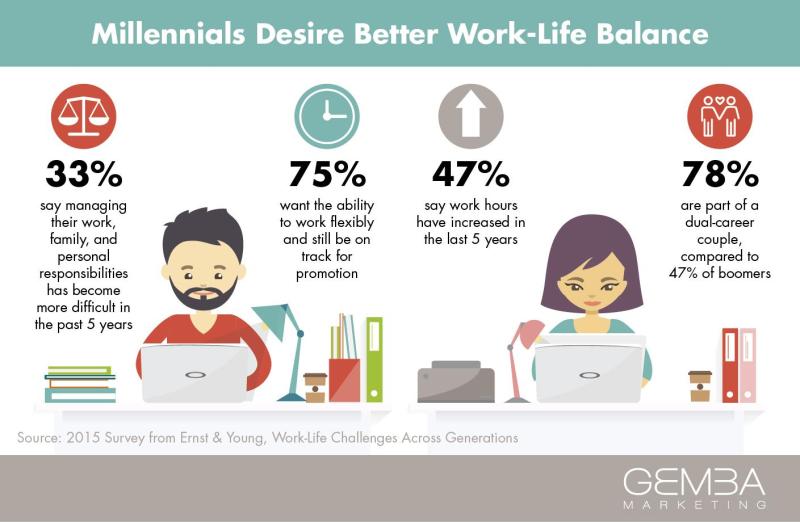 Millennials Desire Better Work-Life Balance

33%
say managing their work, family, and personal responsibilities has become more difficult in the past 5 years

75%
want the ability to work flexibly and still be on track for promotion

47%
say work hours have increased in the last 5 years

78%
are part of a dual-career couple, compared to 47% of boomers

Source: 2015 Survey from Ernst & Young, Work-Life Challenges Across Generations

GEMBA
MARKETING